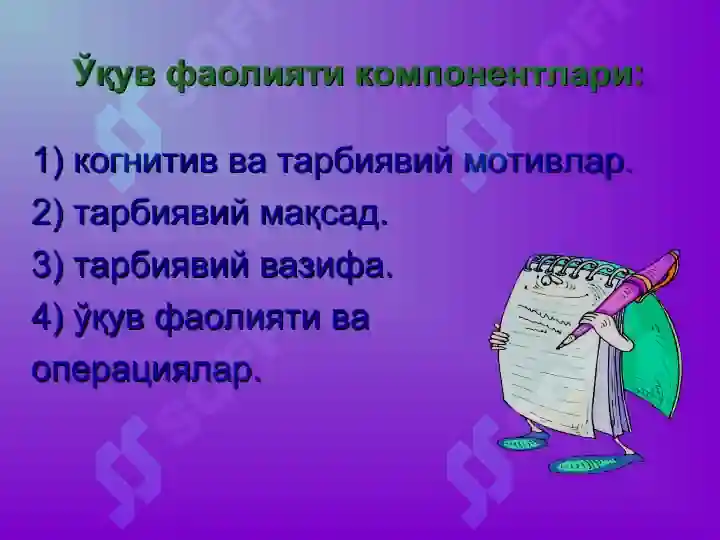 Ўқув фаолияти компонентлари:

1) когнитив ва тарбиявий мотивлар.
2) тарбиявий мақсад.
3) тарбиявий вазифа.
4) ўқув фаолияти ва операциялар.